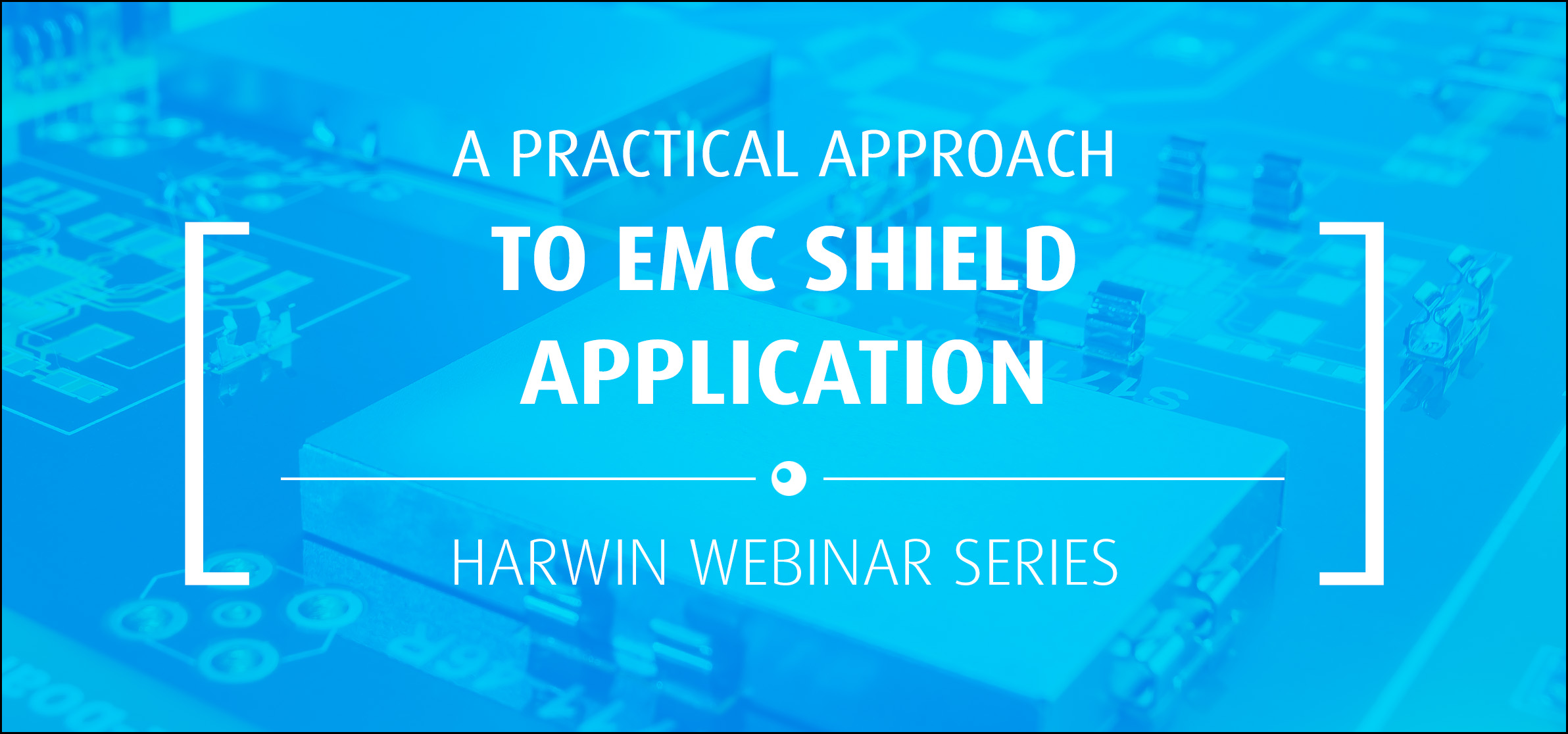 A PRACTICAL APPROACH
TO EMC SHIELD APPLICATION

HARWIN WEBINAR SERIES